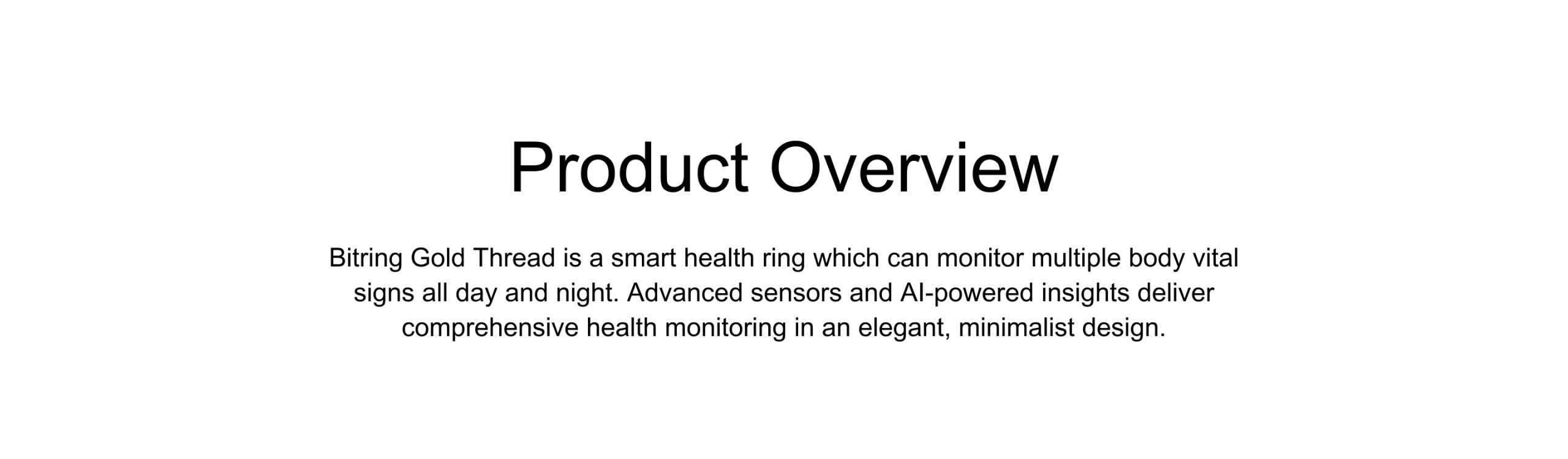 Product Overview

Bitring Gold Thread is a smart health ring which can monitor multiple body vital signs all day and night. Advanced sensors and AI-powered insights deliver comprehensive health monitoring in an elegant, minimalist design.